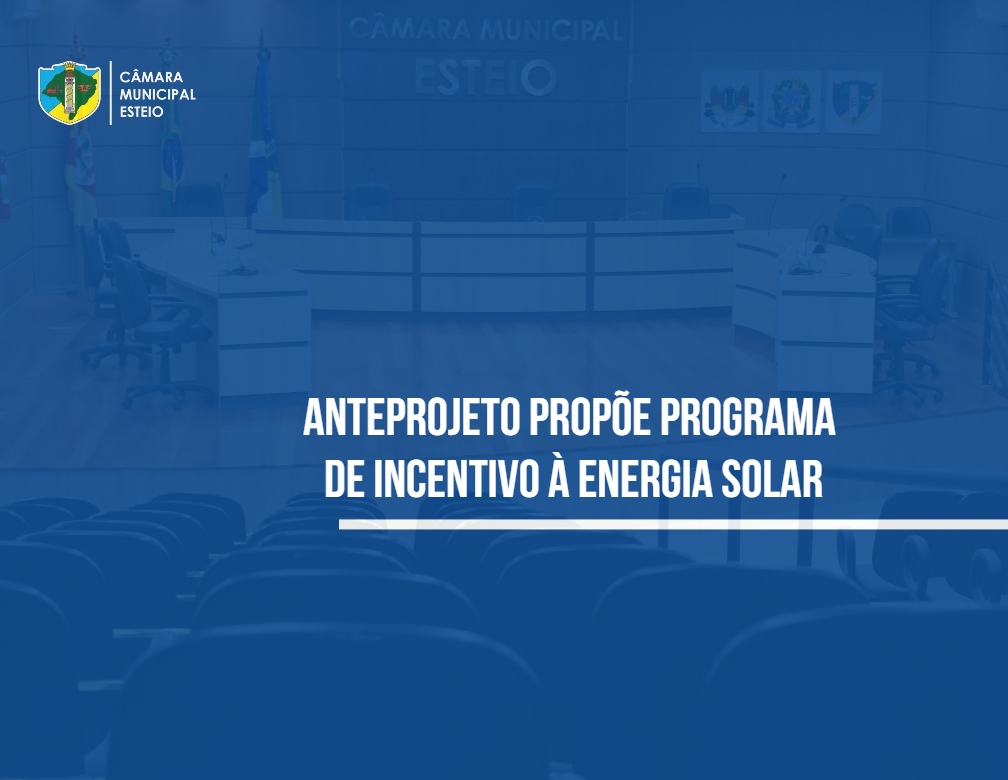 CÂMARA
MUNICIPAL
ESTEIO

CÂMARA MUNICIPAL
ESTEIO

ANTEPROJETO PROPÕE PROGRAMA DE INCENTIVO À ENERGIA SOLAR